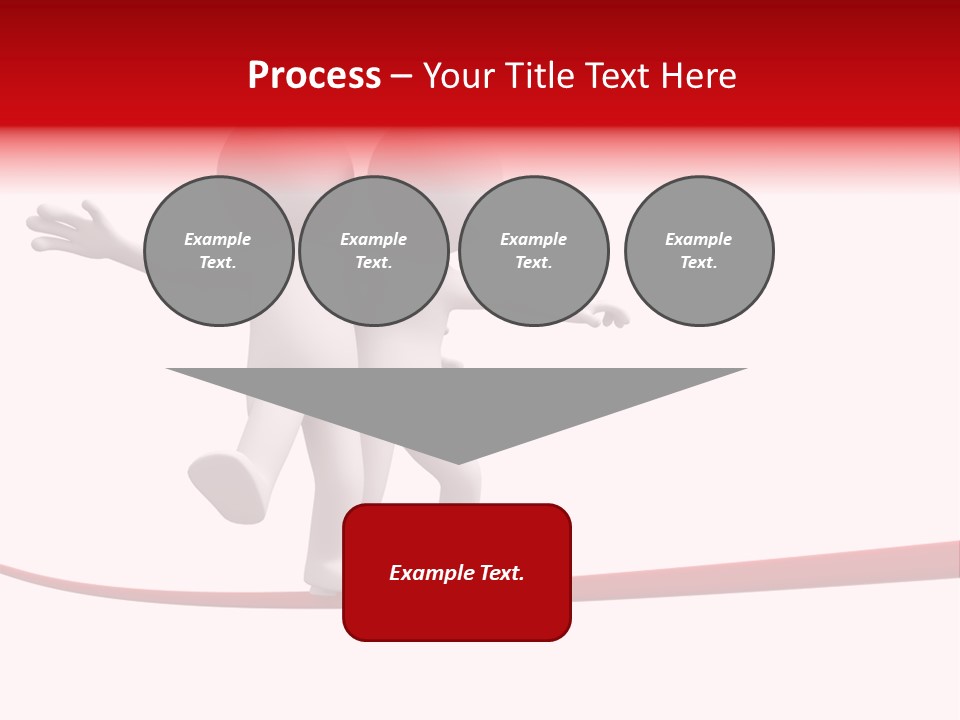 Process – Your Title Text Here

Example Text.

Example Text.

Example Text.

Example Text.

Example Text.